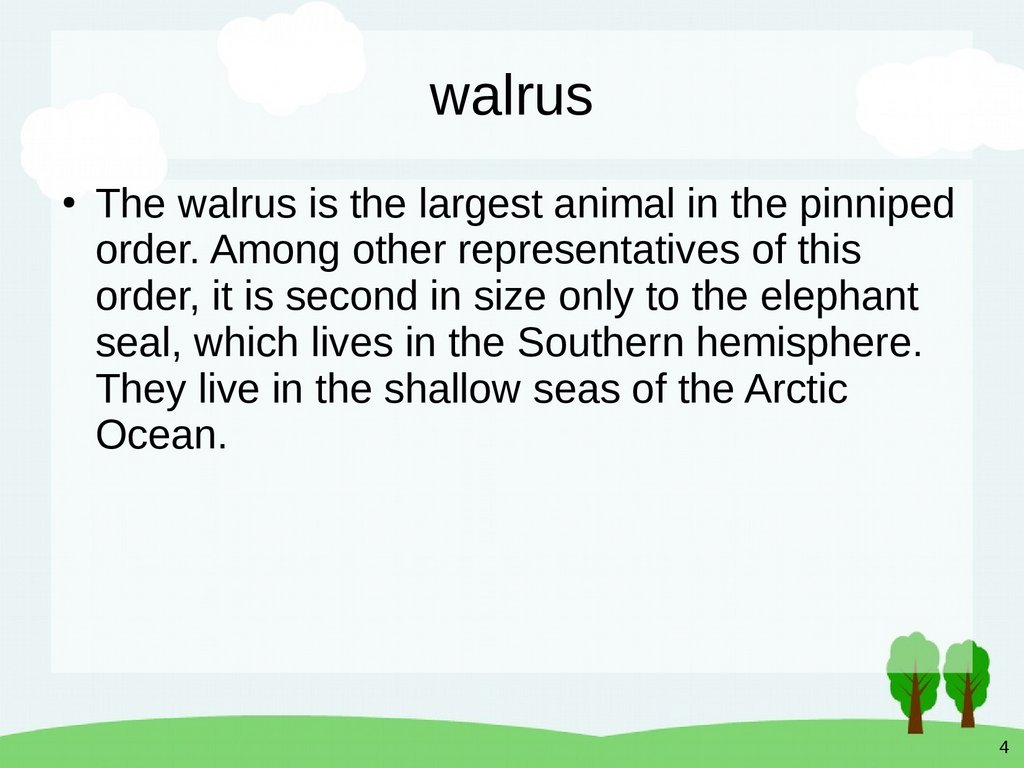 walrus

• The walrus is the largest animal in the pinniped order. Among other representatives of this order, it is second in size only to the elephant seal, which lives in the Southern hemisphere. They live in the shallow seas of the Arctic Ocean.

4